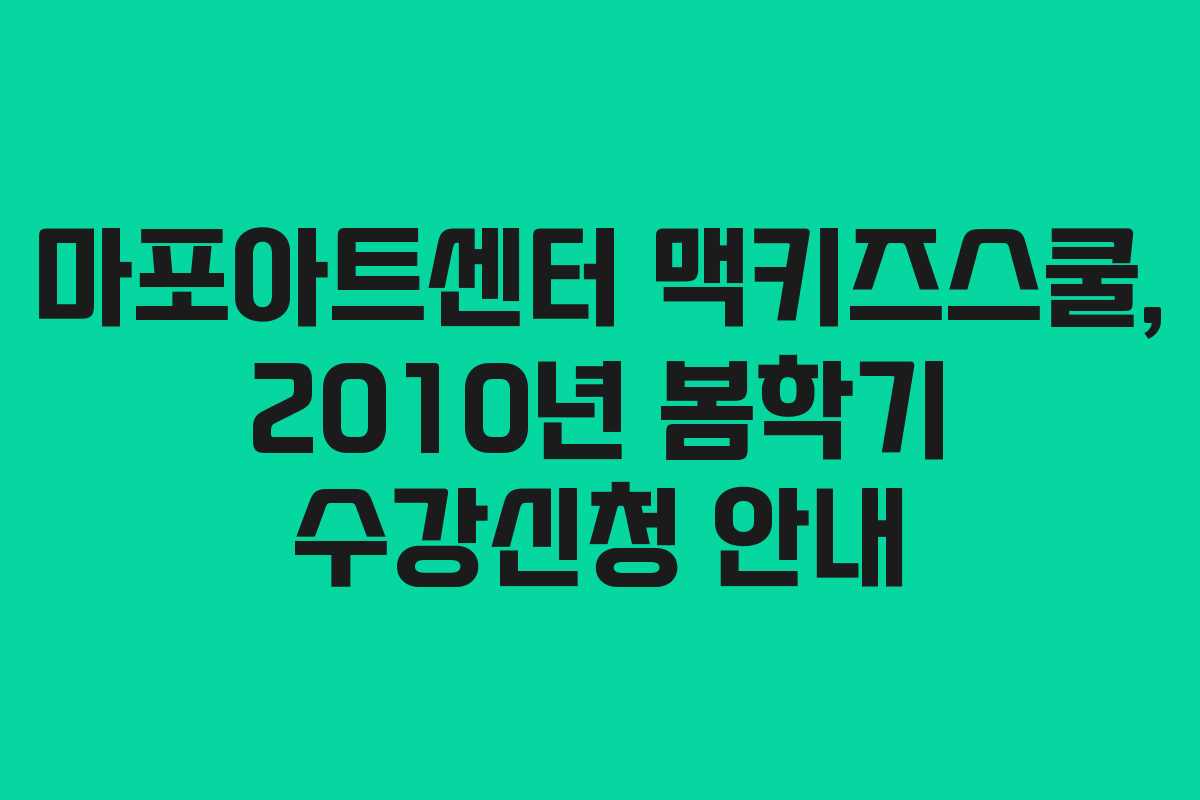 마포아트센터 맥키즈스쿨, 2010년 봄학기 수강신청 안내